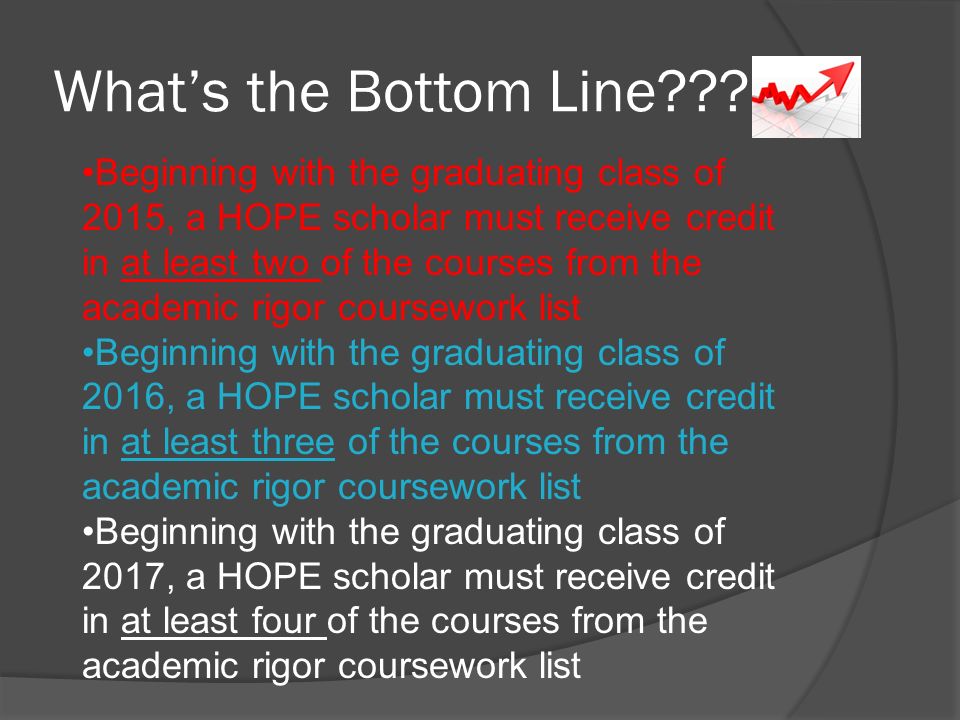 What's the Bottom Line???

•Beginning with the graduating class of 2015, a HOPE scholar must receive credit in at least two of the courses from the academic rigor coursework list
•Beginning with the graduating class of 2016, a HOPE scholar must receive credit in at least three of the courses from the academic rigor coursework list
•Beginning with the graduating class of 2017, a HOPE scholar must receive credit in at least four of the courses from the academic rigor coursework list